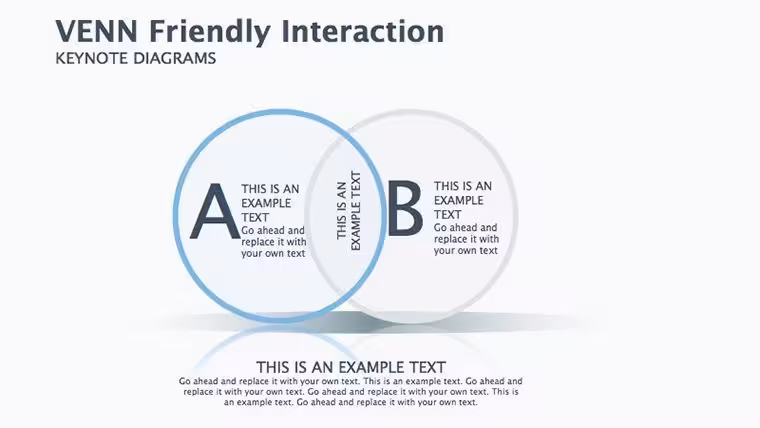 VENN Friendly Interaction
KEYNOTE DIAGRAMS

A

THIS IS AN EXAMPLE TEXT
Go ahead and replace it with your own text

THIS IS AN EXAMPLE TEXT

B

THIS IS AN EXAMPLE TEXT
Go ahead and replace it with your own text

THIS IS AN EXAMPLE TEXT
Go ahead and replace it with your own text. This is an example text. Go ahead and replace it with your own text. Go ahead and replace it with your own text. This is an example text. Go ahead and replace it with your own text.